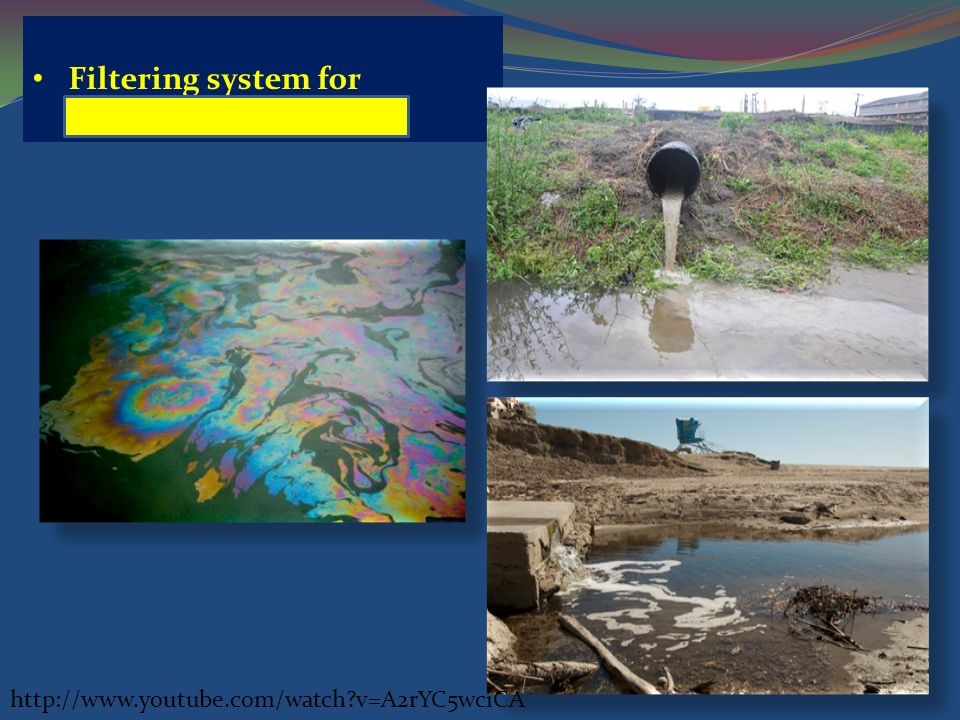 • Filtering system for

http://www.youtube.com/watch?v=A2rYC5wc1CA